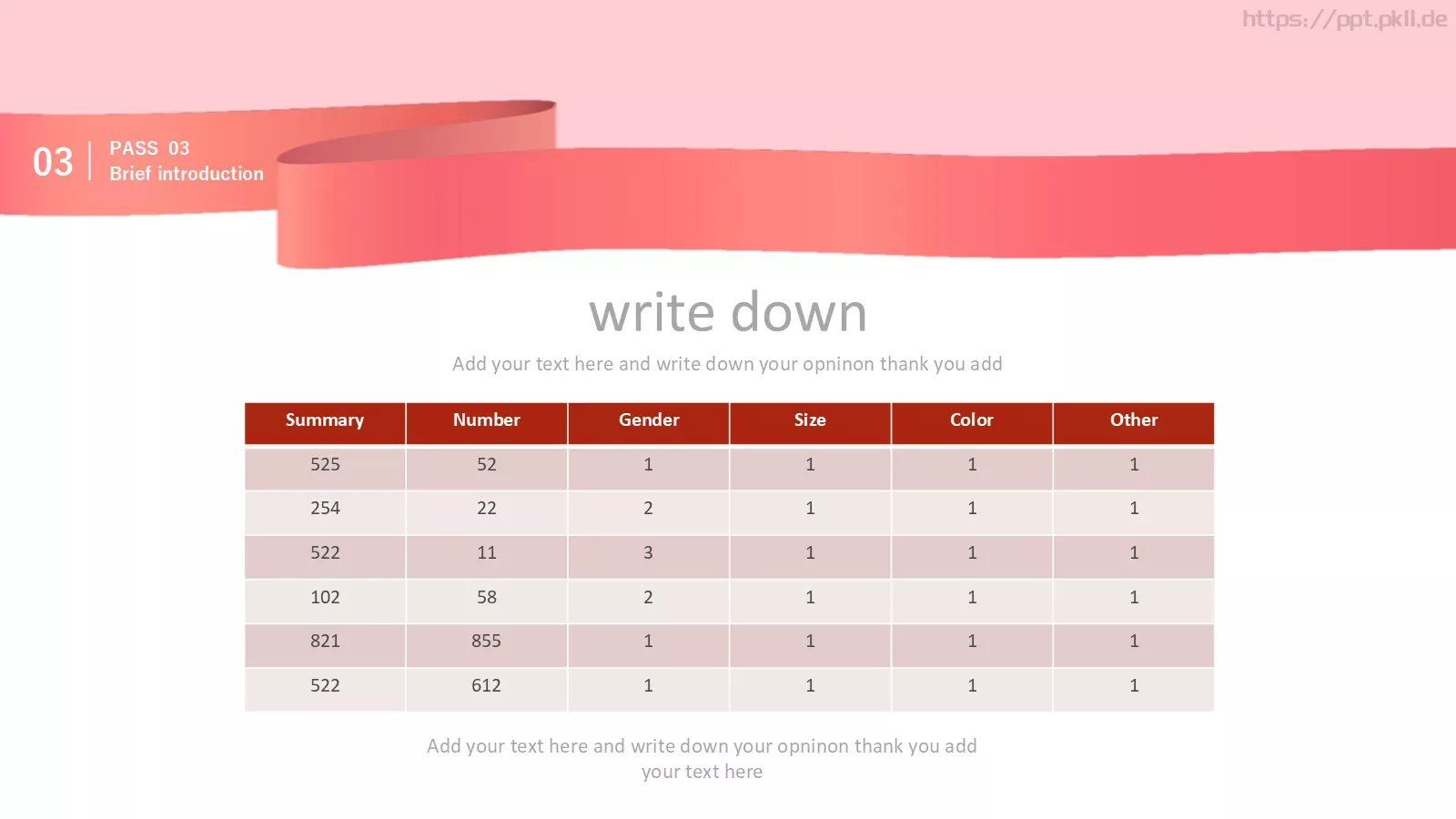 https://ppt.pkll.de

03

PASS 03
Brief introduction

write down

Add your text here and write down your opninon thank you add

| Summary | Number | Gender | Size | Color | Other |
|---|---|---|---|---|---|
| 525 | 52 | 1 | 1 | 1 | 1 |
| 254 | 22 | 2 | 1 | 1 | 1 |
| 522 | 11 | 3 | 1 | 1 | 1 |
| 102 | 58 | 2 | 1 | 1 | 1 |
| 821 | 855 | 1 | 1 | 1 | 1 |
| 522 | 612 | 1 | 1 | 1 | 1 |

Add your text here and write down your opninon thank you add your text here